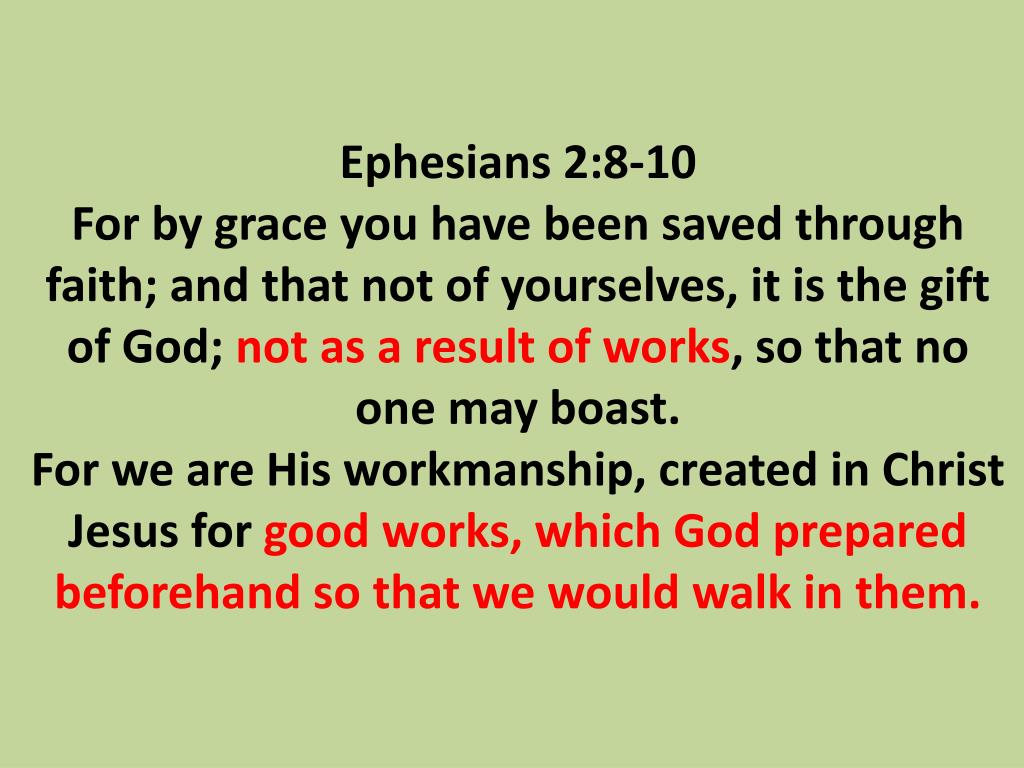 Ephesians 2:8-10
For by grace you have been saved through faith; and that not of yourselves, it is the gift of God; not as a result of works, so that no one may boast.
For we are His workmanship, created in Christ Jesus for good works, which God prepared beforehand so that we would walk in them.